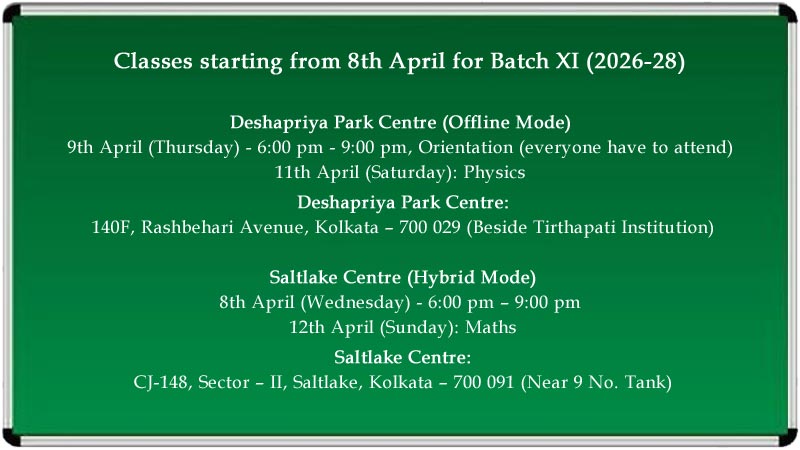 Classes starting from 8th April for Batch XI (2026-28)

Deshapriya Park Centre (Offline Mode)
9th April (Thursday) - 6:00 pm - 9:00 pm, Orientation (everyone have to attend)
11th April (Saturday): Physics

Deshapriya Park Centre:
140F, Rashbehari Avenue, Kolkata – 700 029 (Beside Tirthapati Institution)

Saltlake Centre (Hybrid Mode)
8th April (Wednesday) - 6:00 pm – 9:00 pm
12th April (Sunday): Maths

Saltlake Centre:
CJ-148, Sector – II, Saltlake, Kolkata – 700 091 (Near 9 No. Tank)